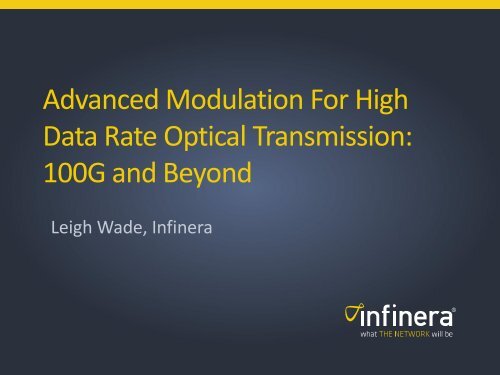 Advanced Modulation For High Data Rate Optical Transmission: 100G and Beyond

Leigh Wade, Infinera

infinera®
what THE NETWORK will be